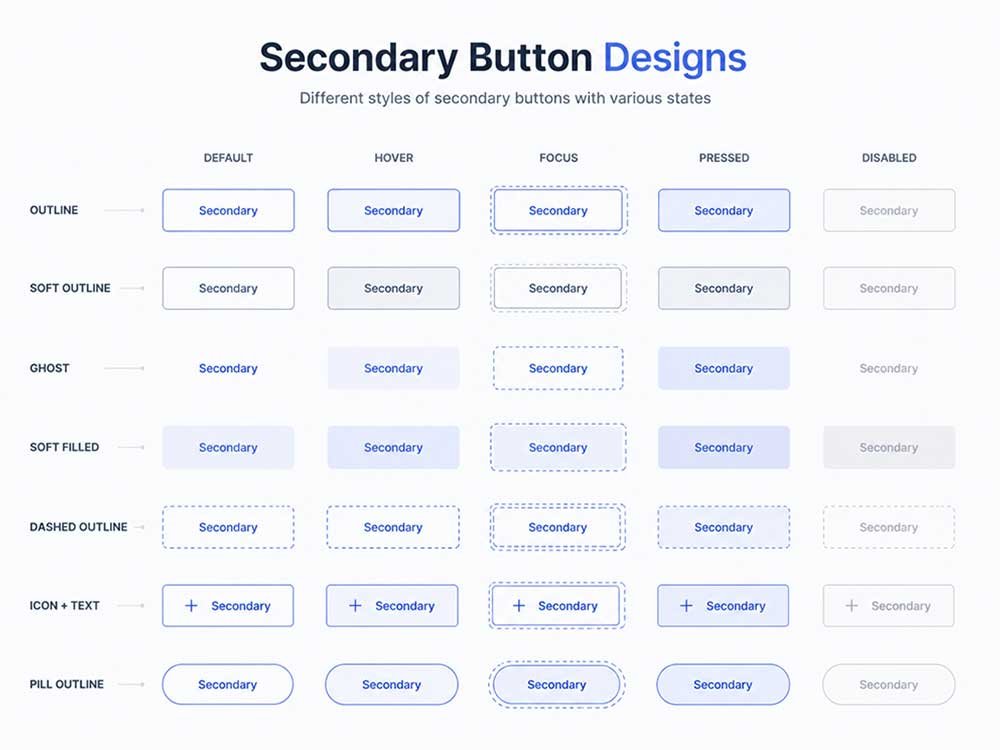 Secondary Button Designs

Different styles of secondary buttons with various states

| | DEFAULT | HOVER | FOCUS | PRESSED | DISABLED |
|---|---|---|---|---|---|
| OUTLINE | Secondary | Secondary | Secondary | Secondary | Secondary |
| SOFT OUTLINE | Secondary | Secondary | Secondary | Secondary | Secondary |
| GHOST | Secondary | Secondary | Secondary | Secondary | Secondary |
| SOFT FILLED | Secondary | Secondary | Secondary | Secondary | Secondary |
| DASHED OUTLINE | Secondary | Secondary | Secondary | Secondary | Secondary |
| ICON + TEXT | + Secondary | + Secondary | + Secondary | + Secondary | + Secondary |
| PILL OUTLINE | Secondary | Secondary | Secondary | Secondary | Secondary |